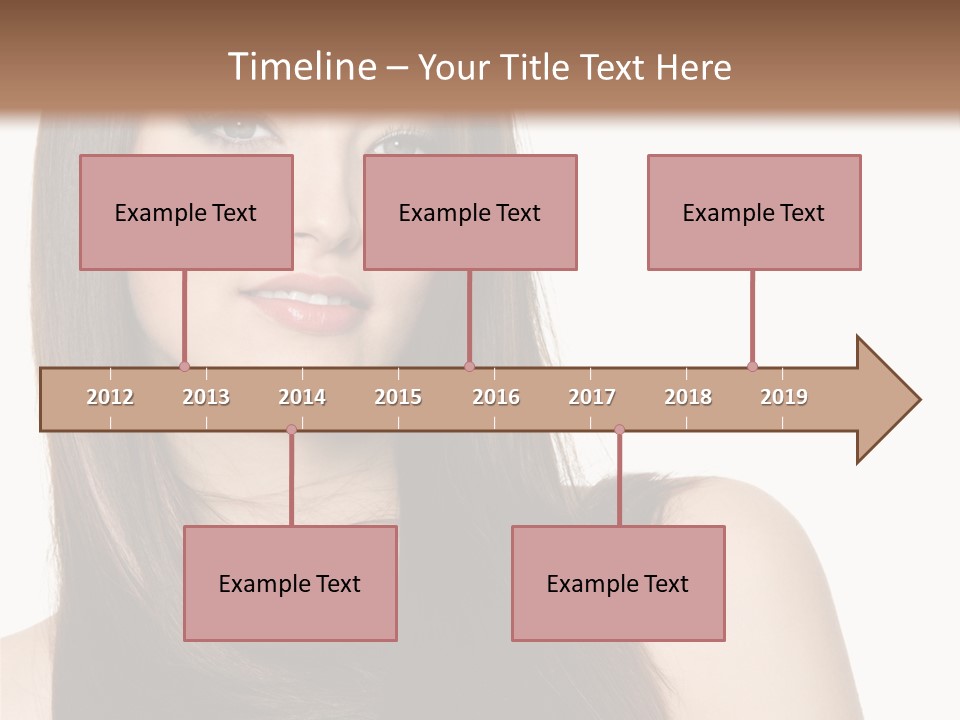 Timeline – Your Title Text Here

Example Text

Example Text

Example Text

2012 2013 2014 2015 2016 2017 2018 2019

Example Text

Example Text